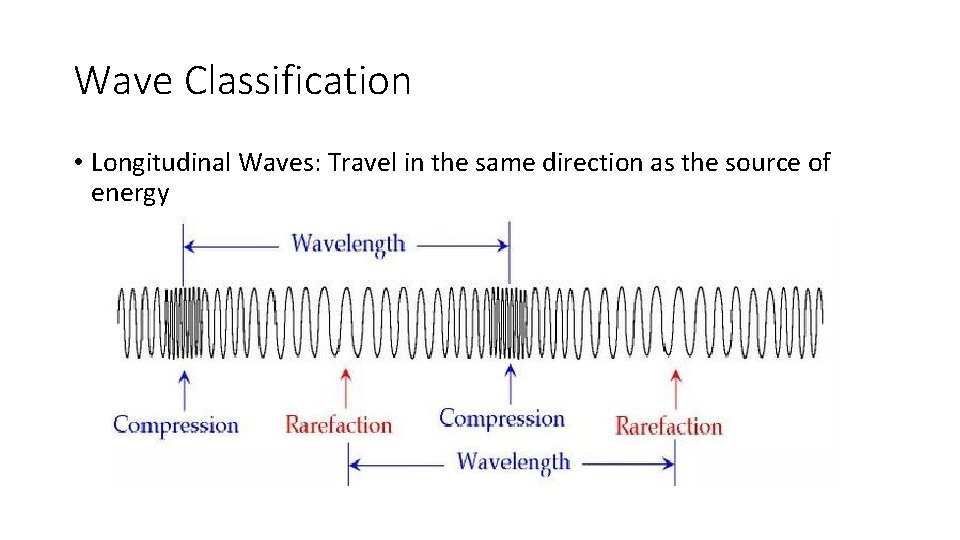 Wave Classification

• Longitudinal Waves: Travel in the same direction as the source of energy

Wavelength

Compression

Rarefaction

Compression

Rarefaction

Wavelength